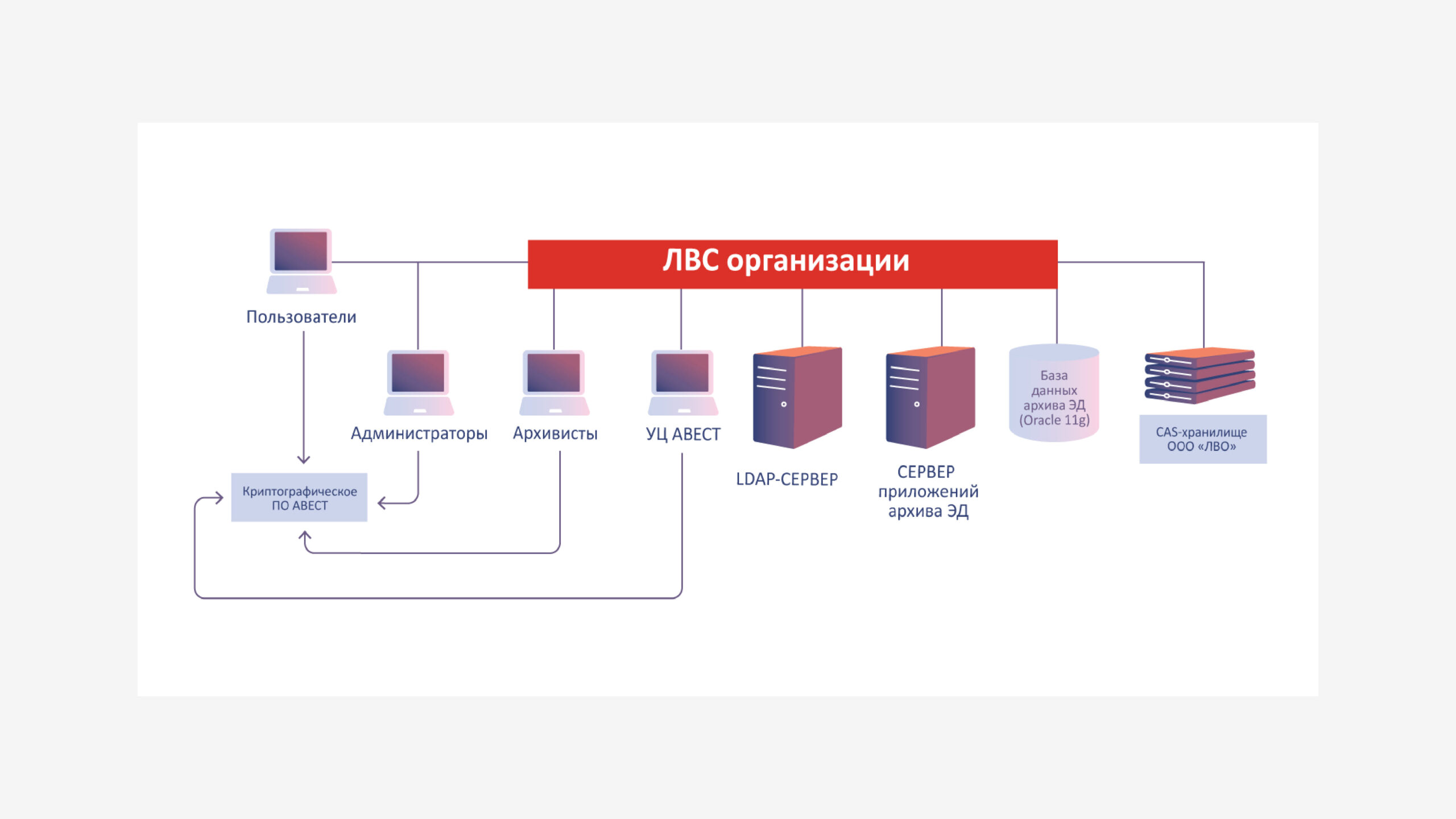 ЛВС организации

Пользователи

Администраторы

Архивисты

УЦ АВЕСТ

LDAP-СЕРВЕР

СЕРВЕР приложений архива ЭД

База данных архива ЭД (Oracle 11g)

CAS-хранилище ООО «ЛВО»

Криптографическое ПО АВЕСТ